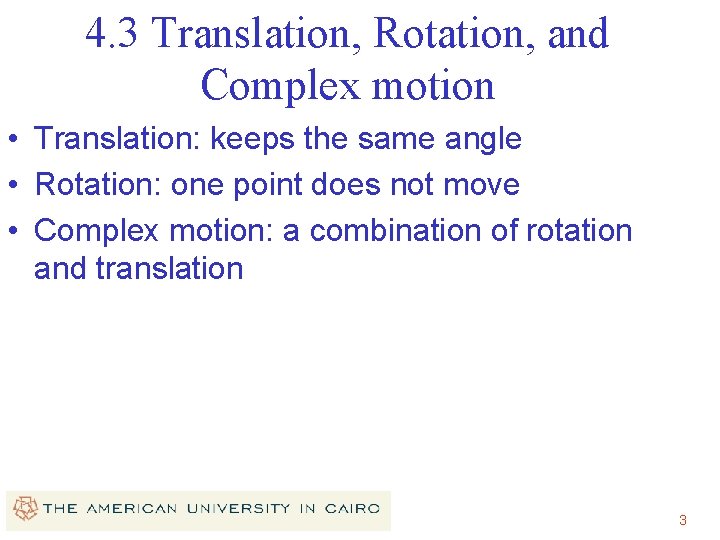 4.3 Translation, Rotation, and Complex motion

• Translation: keeps the same angle
• Rotation: one point does not move
• Complex motion: a combination of rotation and translation

THE AMERICAN UNIVERSITY IN CAIRO

3